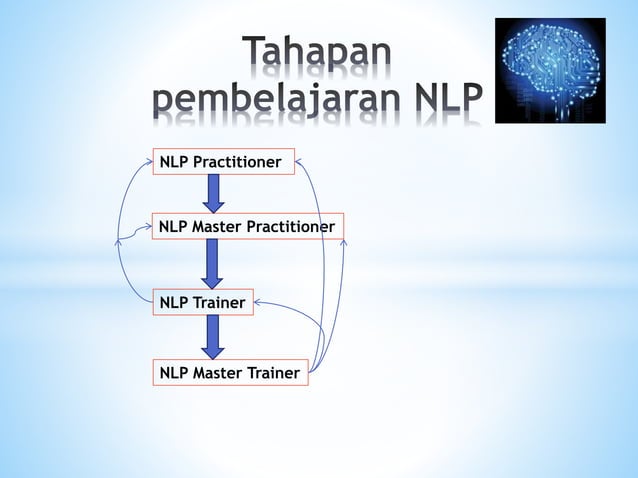 Tahapan pembelajaran NLP

NLP Practitioner

NLP Master Practitioner

NLP Trainer

NLP Master Trainer